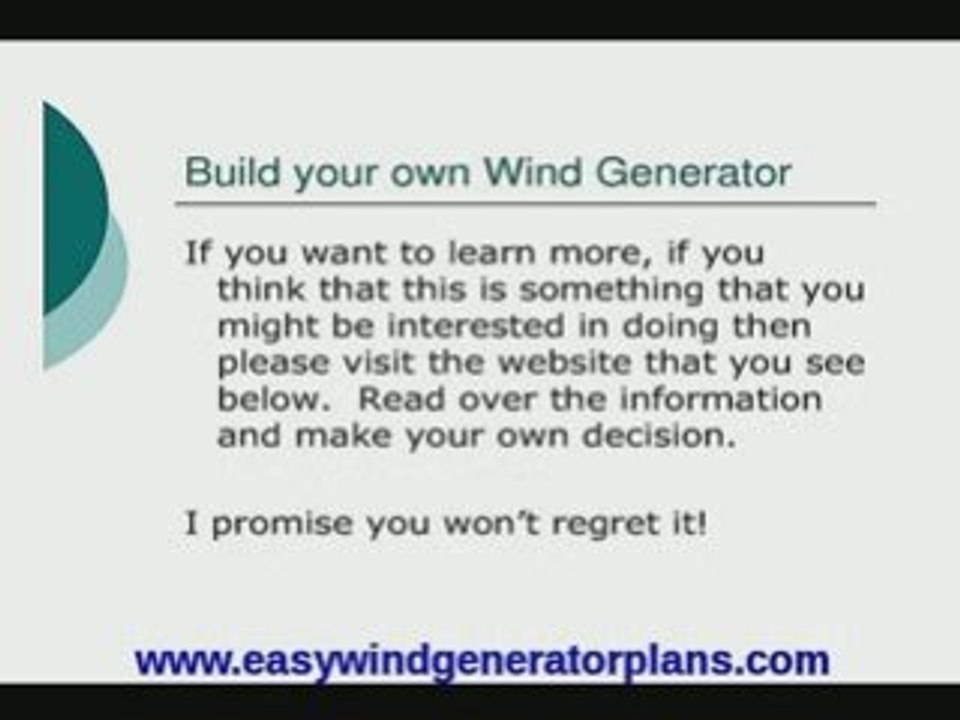 Build your own Wind Generator

If you want to learn more, if you think that this is something that you might be interested in doing then please visit the website that you see below. Read over the information and make your own decision.

I promise you won't regret it!

www.easywindgeneratorplans.com